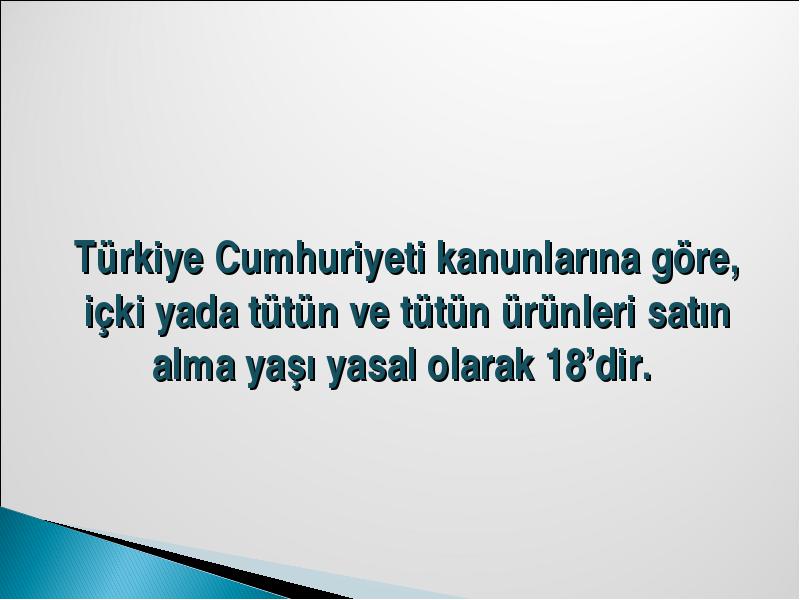 Türkiye Cumhuriyeti kanunlarına göre, içki yada tütün ve tütün ürünleri satın alma yaşı yasal olarak 18’dir.